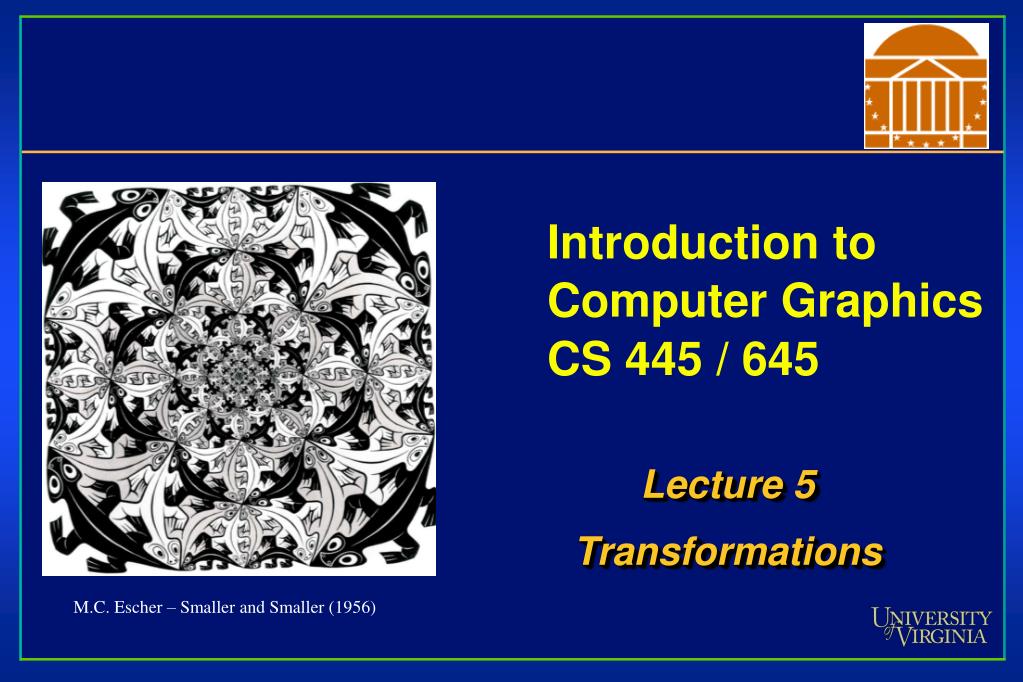 Introduction to Computer Graphics CS 445 / 645

Lecture 5

Transformations

M.C. Escher – Smaller and Smaller (1956)

UNIVERSITY of VIRGINIA